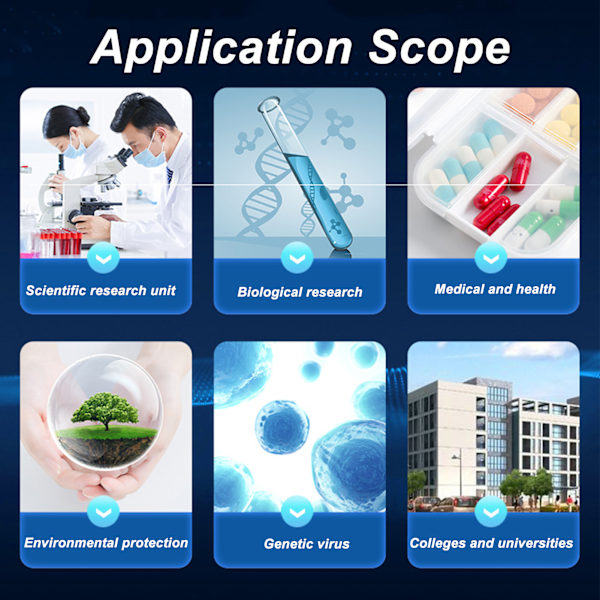 Application Scope

Scientific research unit

Biological research

Medical and health

Environmental protection

Genetic virus

Colleges and universities